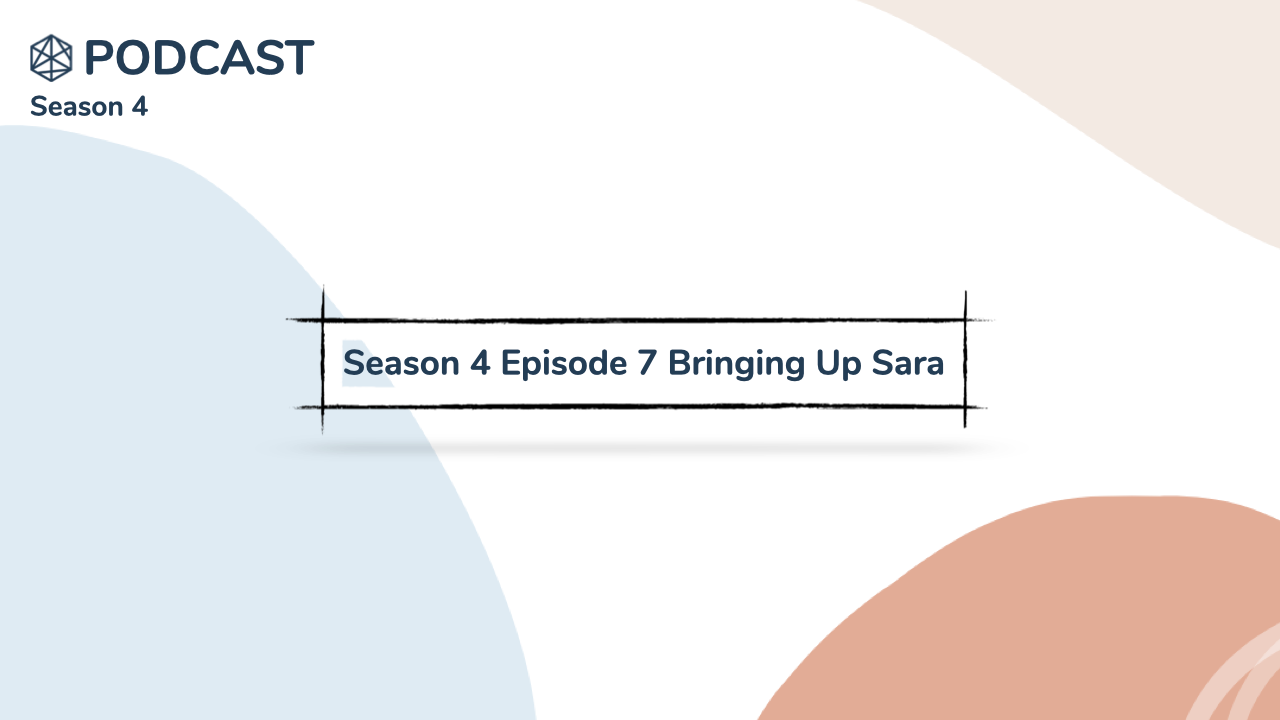 PODCAST
Season 4

Season 4 Episode 7 Bringing Up Sara